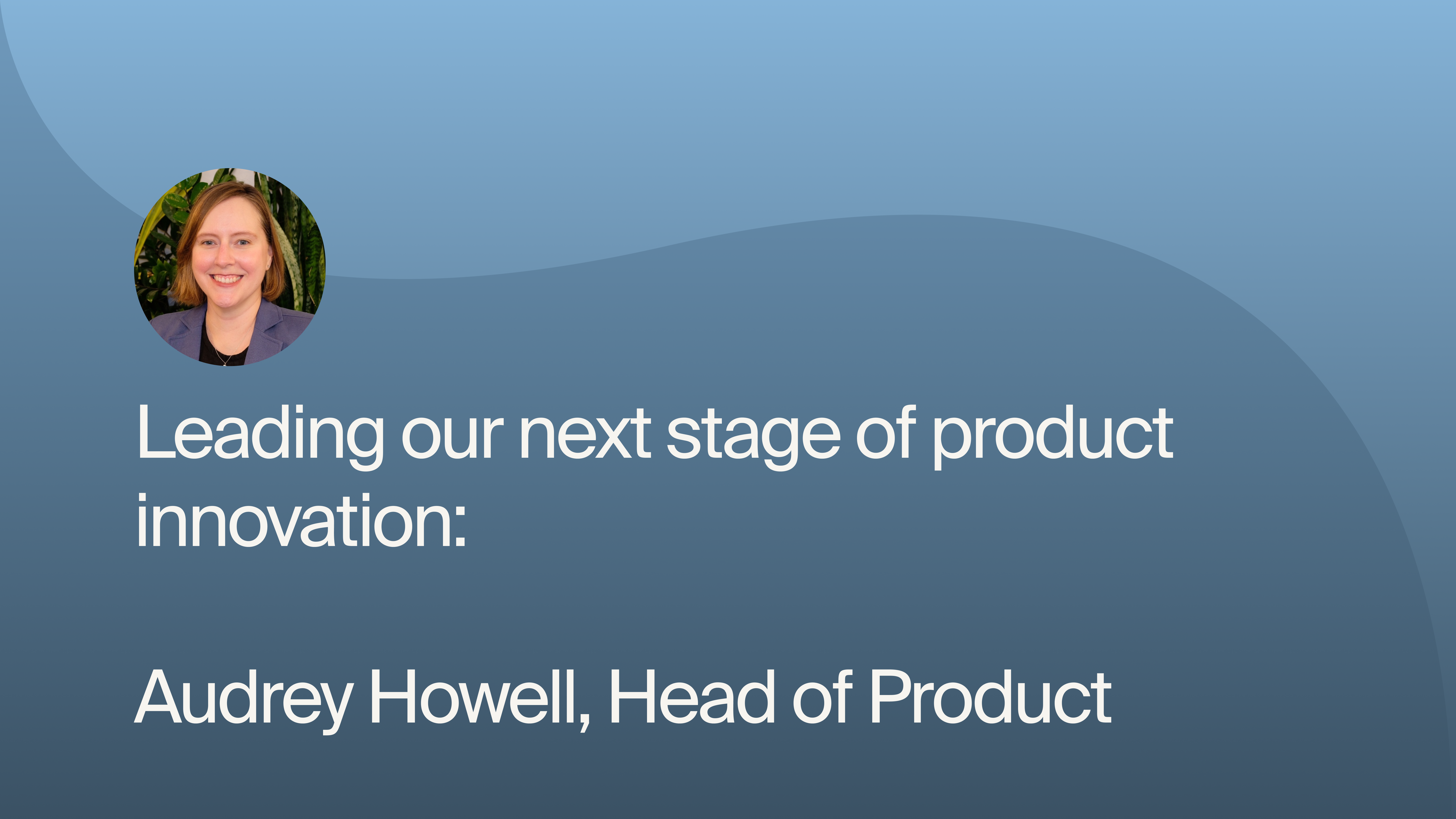 Leading our next stage of product innovation:

Audrey Howell, Head of Product